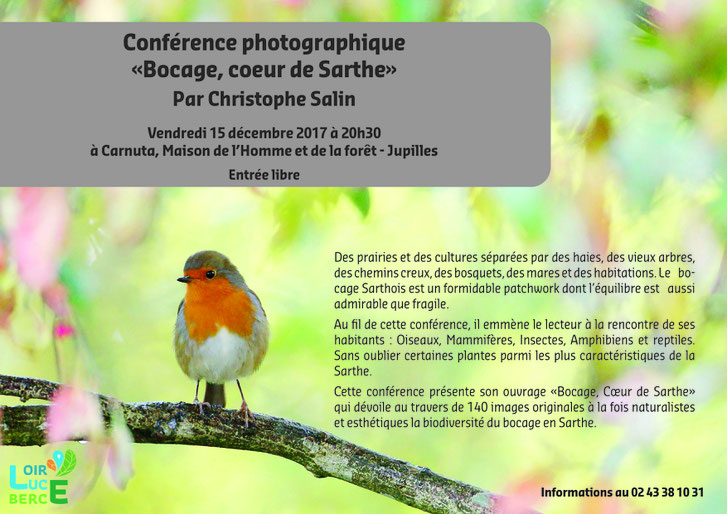 Conférence photographique
«Bocage, coeur de Sarthe»
Par Christophe Salin

Vendredi 15 décembre 2017 à 20h30
à Carnuta, Maison de l'Homme et de la forêt - Jupilles

Entrée libre

Des prairies et des cultures séparées par des haies, des vieux arbres, des chemins creux, des bosquets, des mares et des habitations. Le bocage Sarthois est un formidable patchwork dont l'équilibre est aussi admirable que fragile.

Au fil de cette conférence, il emmène le lecteur à la rencontre de ses habitants : Oiseaux, Mammifères, Insectes, Amphibiens et reptiles. Sans oublier certaines plantes parmi les plus caractéristiques de la Sarthe.

Cette conférence présente son ouvrage «Bocage, Cœur de Sarthe» qui dévoile au travers de 140 images originales à la fois naturalistes et esthétiques la biodiversité du bocage en Sarthe.

LOIR LUCE BERCE

Informations au 02 43 38 10 31